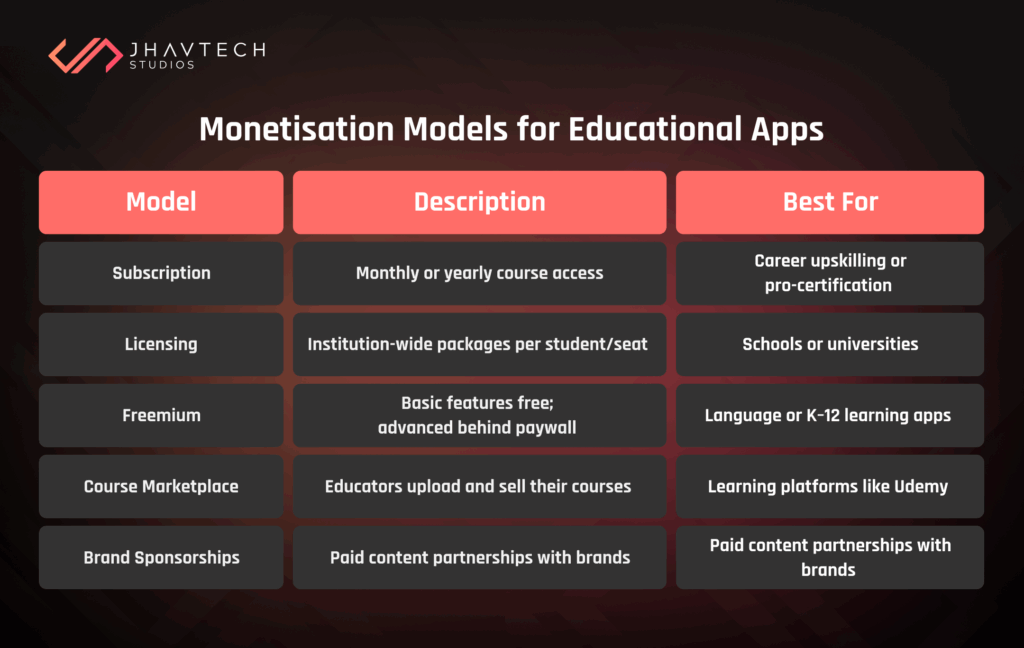 JHAVTECH STUDIOS

Monetisation Models for Educational Apps

| Model | Description | Best For |
|---|---|---|
| Subscription | Monthly or yearly course access | Career upskilling or pro-certification |
| Licensing | Institution-wide packages per student/seat | Schools or universities |
| Freemium | Basic features free; advanced behind paywall | Language or K-12 learning apps |
| Course Marketplace | Educators upload and sell their courses | Learning platforms like Udemy |
| Brand Sponsorships | Paid content partnerships with brands | Paid content partnerships with brands |